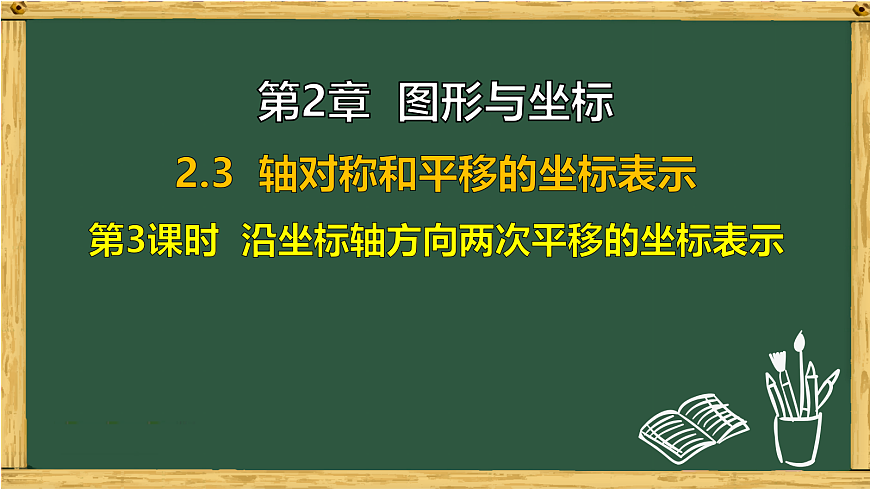 第2章 图形与坐标

2.3 轴对称和平移的坐标表示

第3课时 沿坐标轴方向两次平移的坐标表示